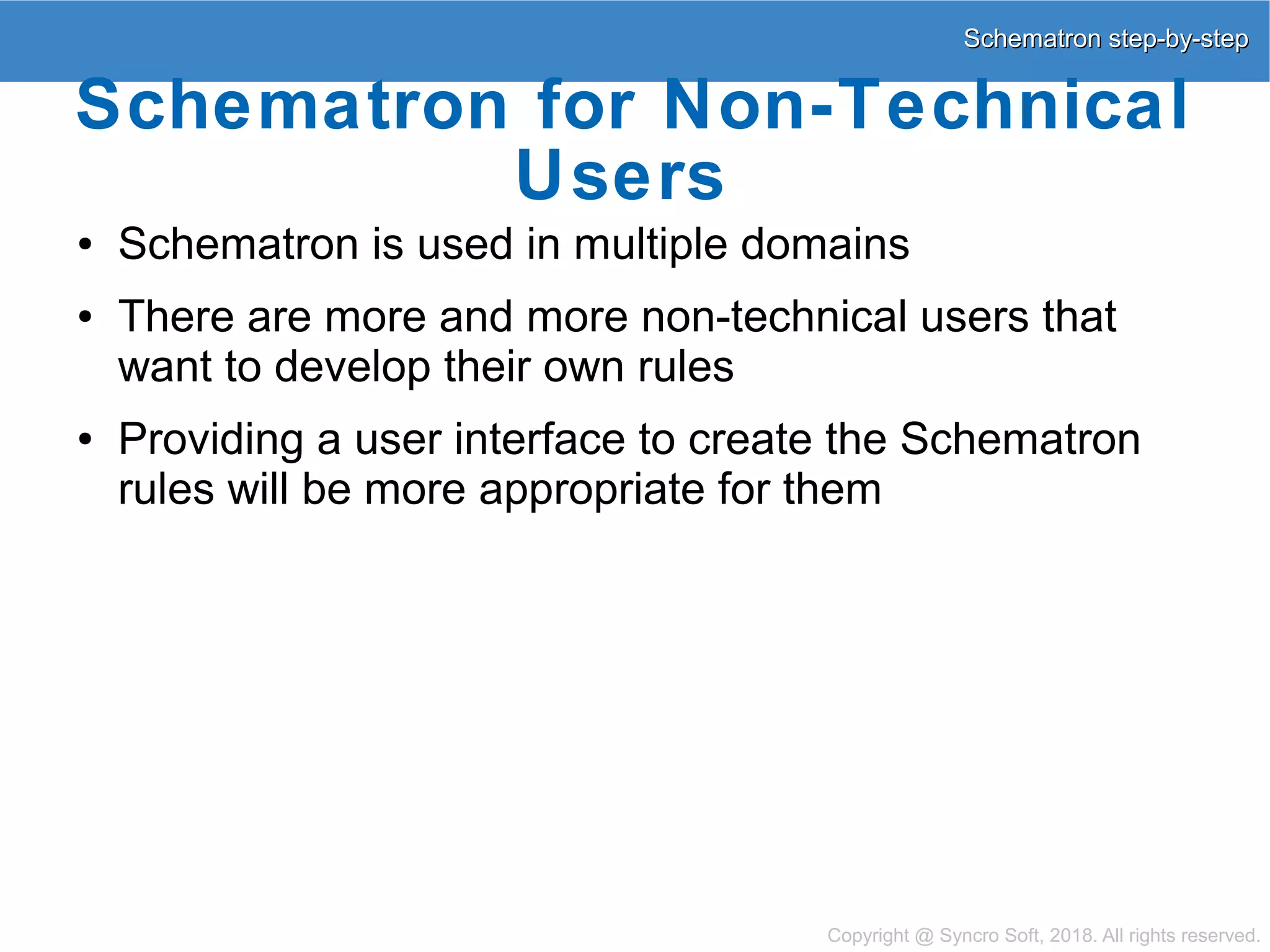 Schematron step-by-step

Schematron for Non-Technical Users

• Schematron is used in multiple domains

• There are more and more non-technical users that want to develop their own rules

• Providing a user interface to create the Schematron rules will be more appropriate for them

Copyright @ Syncro Soft, 2018. All rights reserved.